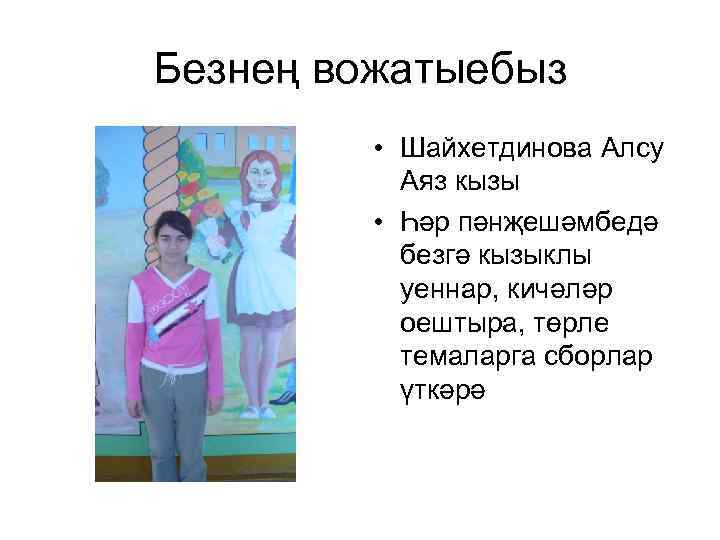 Безнең вожатыебыз

• Шайхетдинова Алсу Аяз кызы
• Һәр пәнҗешәмбедә безгә кызыклы уеннар, кичәләр оештыра, төрле темаларга сборлар үткәрә